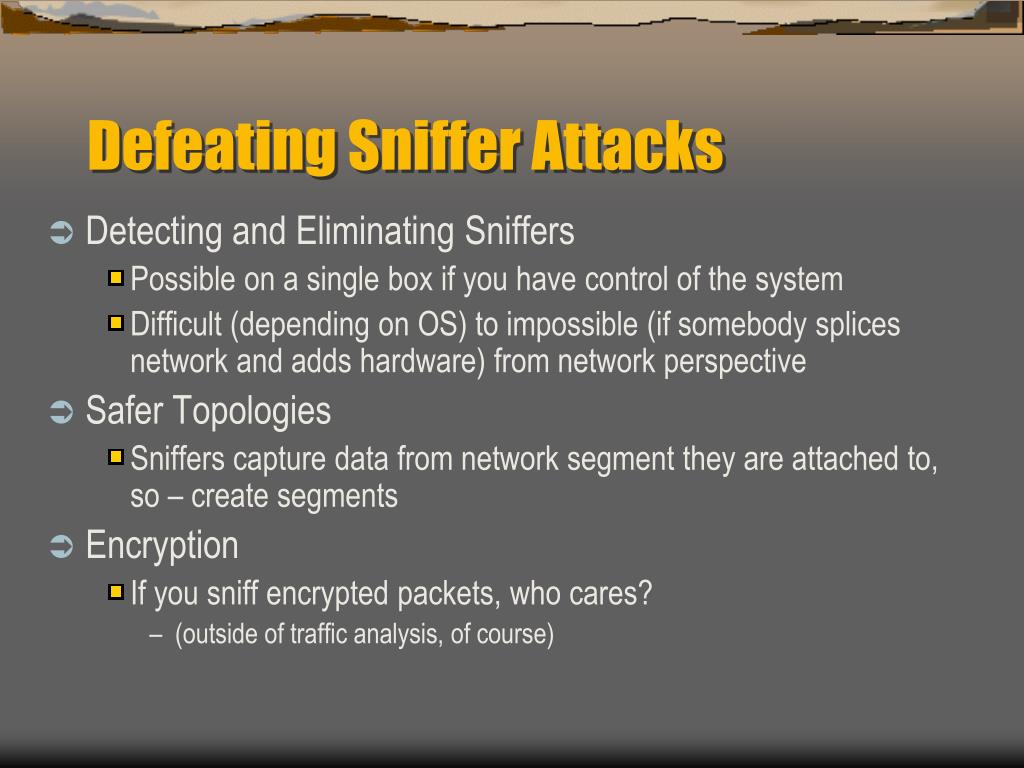 Defeating Sniffer Attacks

Detecting and Eliminating Sniffers

Possible on a single box if you have control of the system

Difficult (depending on OS) to impossible (if somebody splices network and adds hardware) from network perspective

Safer Topologies

Sniffers capture data from network segment they are attached to, so – create segments

Encryption

If you sniff encrypted packets, who cares?

– (outside of traffic analysis, of course)